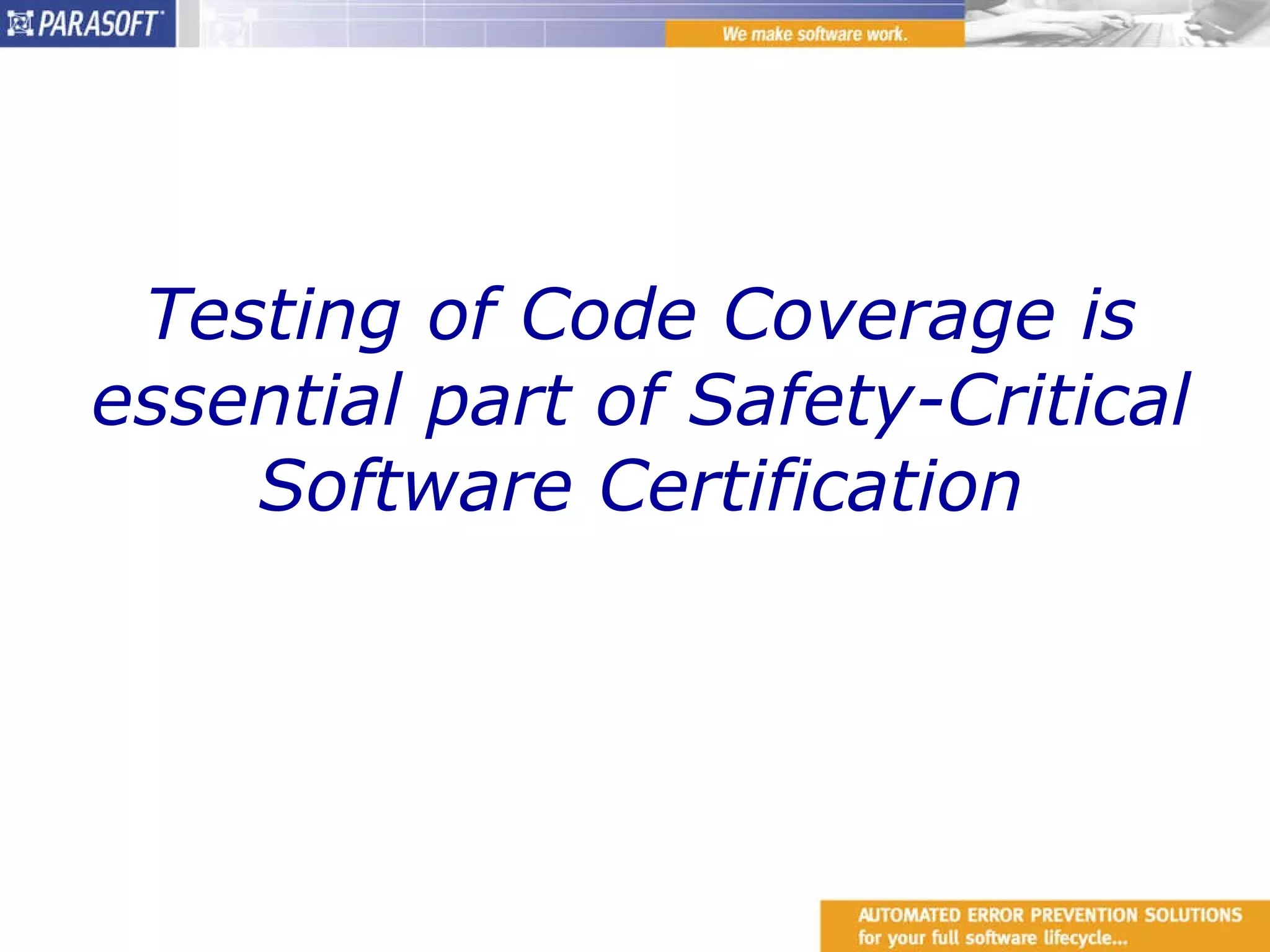 PARASOFT

We make software work.

Testing of Code Coverage is essential part of Safety-Critical Software Certification

AUTOMATED ERROR PREVENTION SOLUTIONS
for your full software lifecycle...